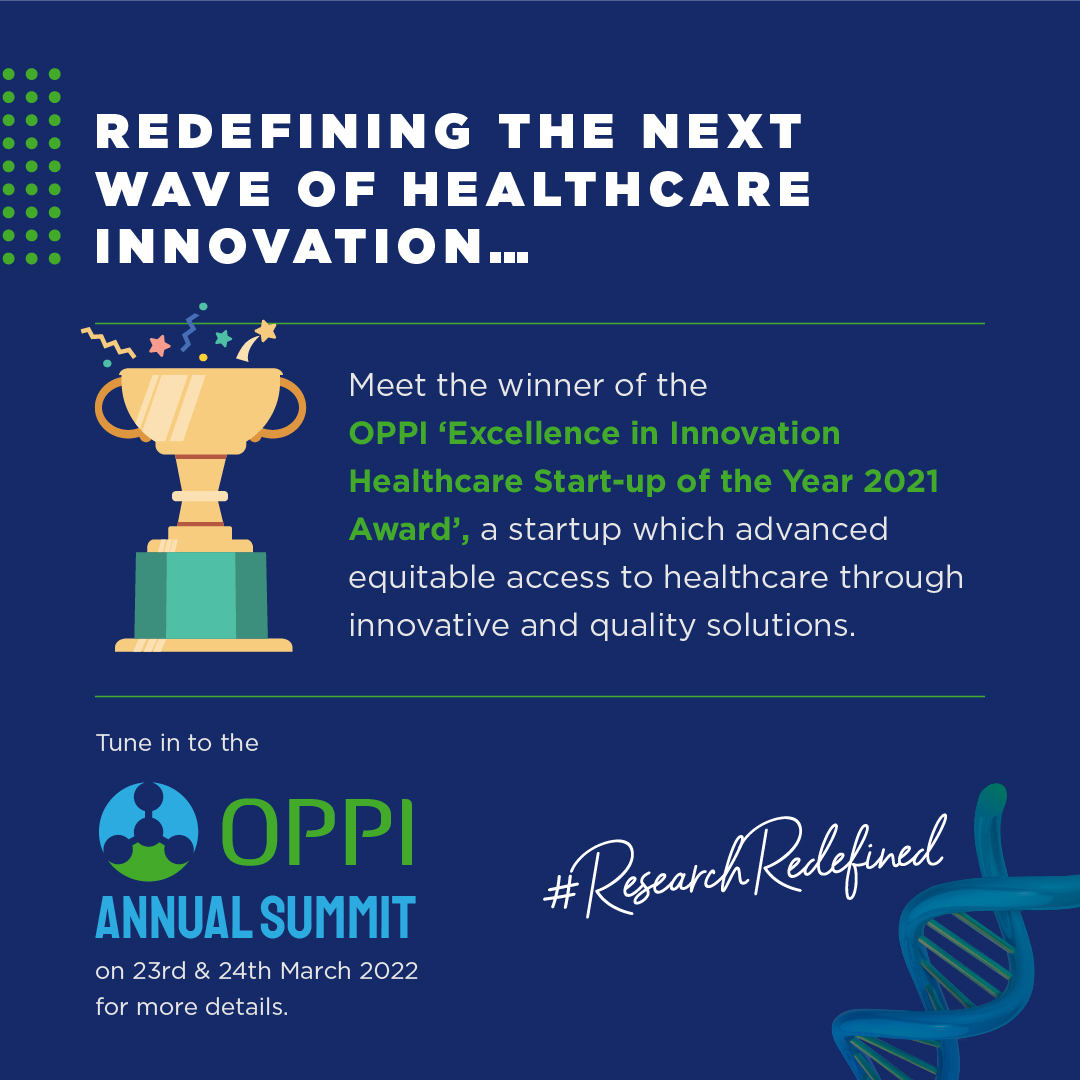 REDEFINING THE NEXT WAVE OF HEALTHCARE INNOVATION...

Meet the winner of the OPPI 'Excellence in Innovation Healthcare Start-up of the Year 2021 Award', a startup which advanced equitable access to healthcare through innovative and quality solutions.

Tune in to the

OPPI
ANNUAL SUMMIT

on 23rd & 24th March 2022 for more details.

#ResearchRedefined